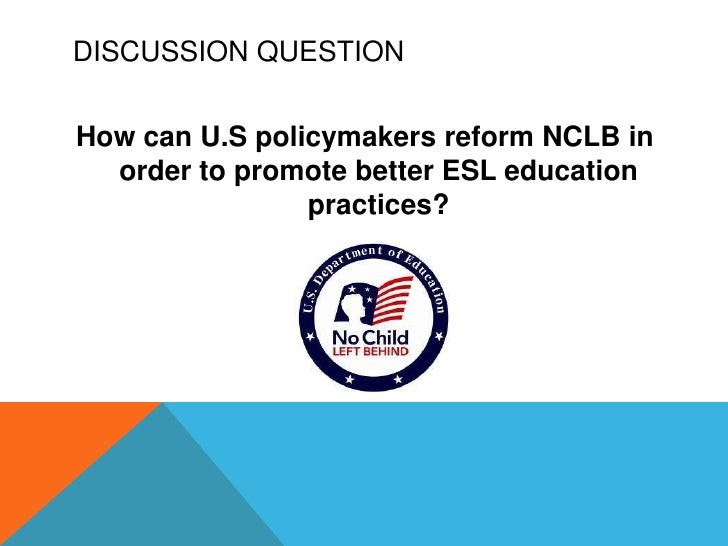 DISCUSSION QUESTION

How can U.S policymakers reform NCLB in order to promote better ESL education practices?

U.S. Department of Education

No Child
LEFT BEHIND